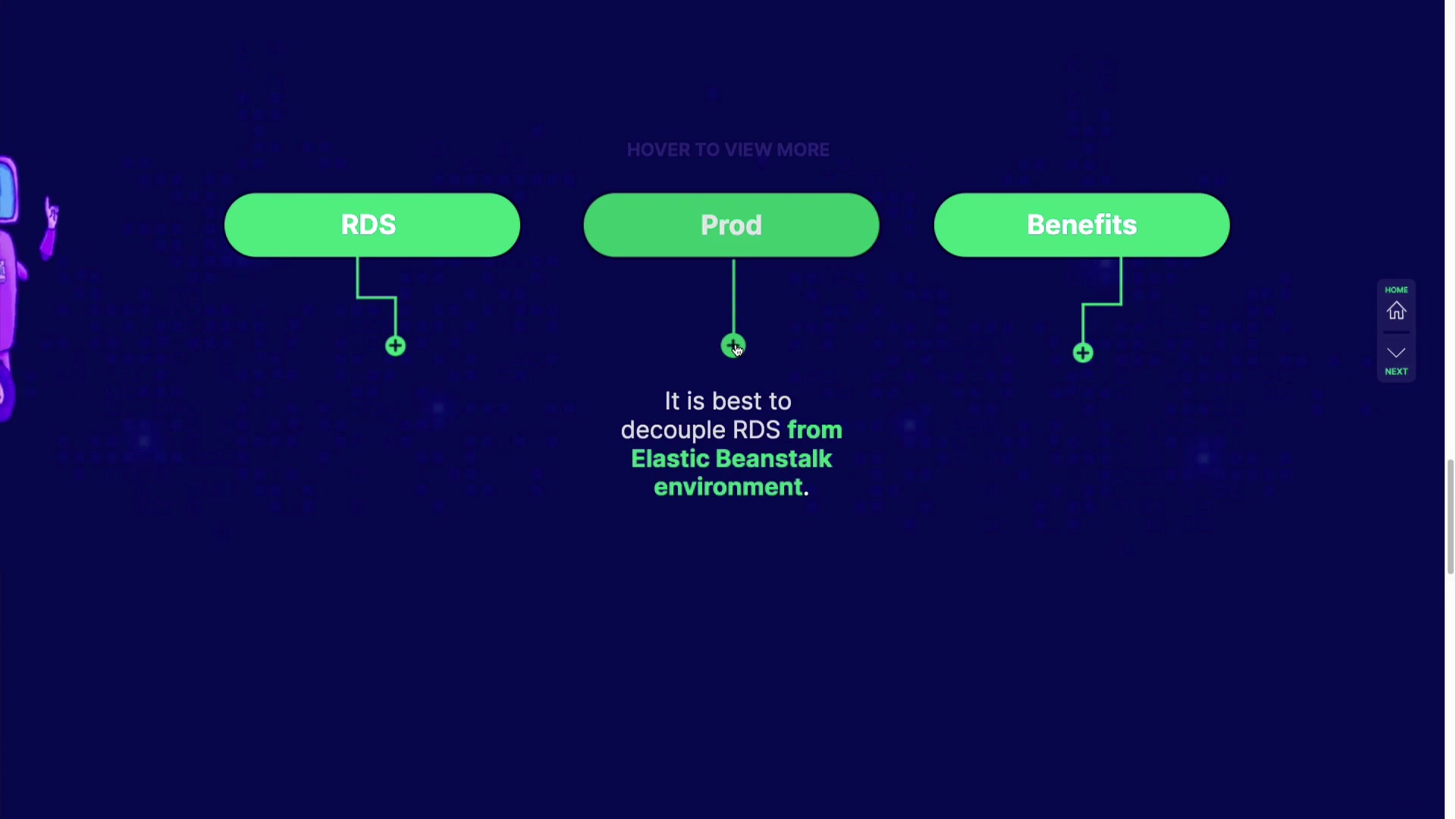 HOVER TO VIEW MORE

RDS

Prod

Benefits

It is best to decouple RDS from Elastic Beanstalk environment.

HOME

NEXT